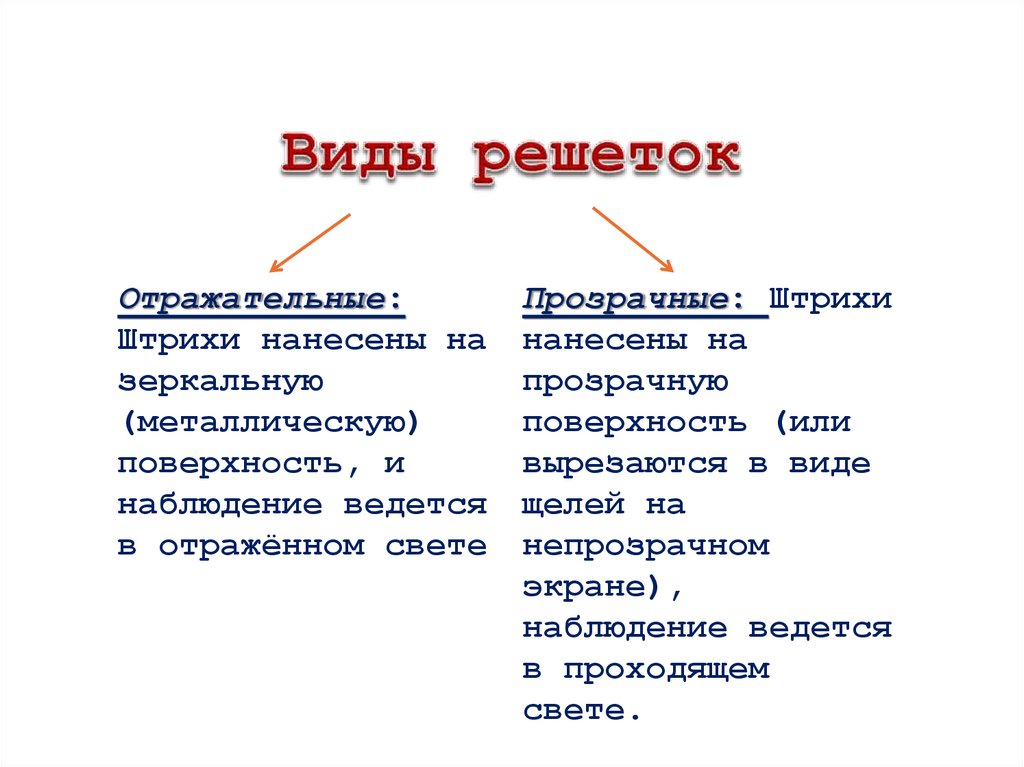 Виды решеток

Отражательные: Штрихи нанесены на зеркальную (металлическую) поверхность, и наблюдение ведется в отражённом свете

Прозрачные: Штрихи нанесены на прозрачную поверхность (или вырезаются в виде щелей на непрозрачном экране), наблюдение ведется в проходящем свете.